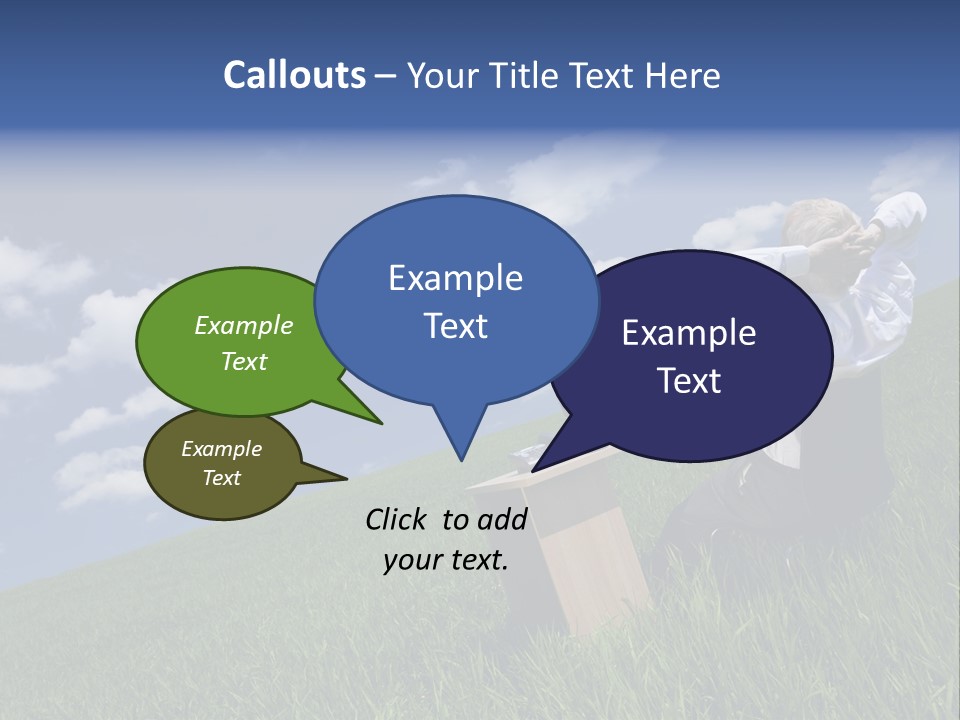 Callouts – Your Title Text Here

Example Text

Example Text

Example Text

Example Text

Click to add your text.